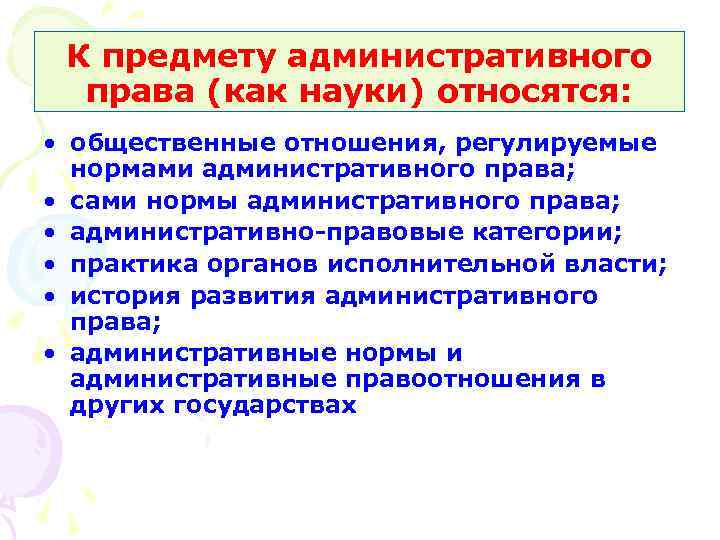 К предмету административного права (как науки) относятся:

• общественные отношения, регулируемые нормами административного права;
• сами нормы административного права;
• административно-правовые категории;
• практика органов исполнительной власти;
• история развития административного права;
• административные нормы и административные правоотношения в других государствах